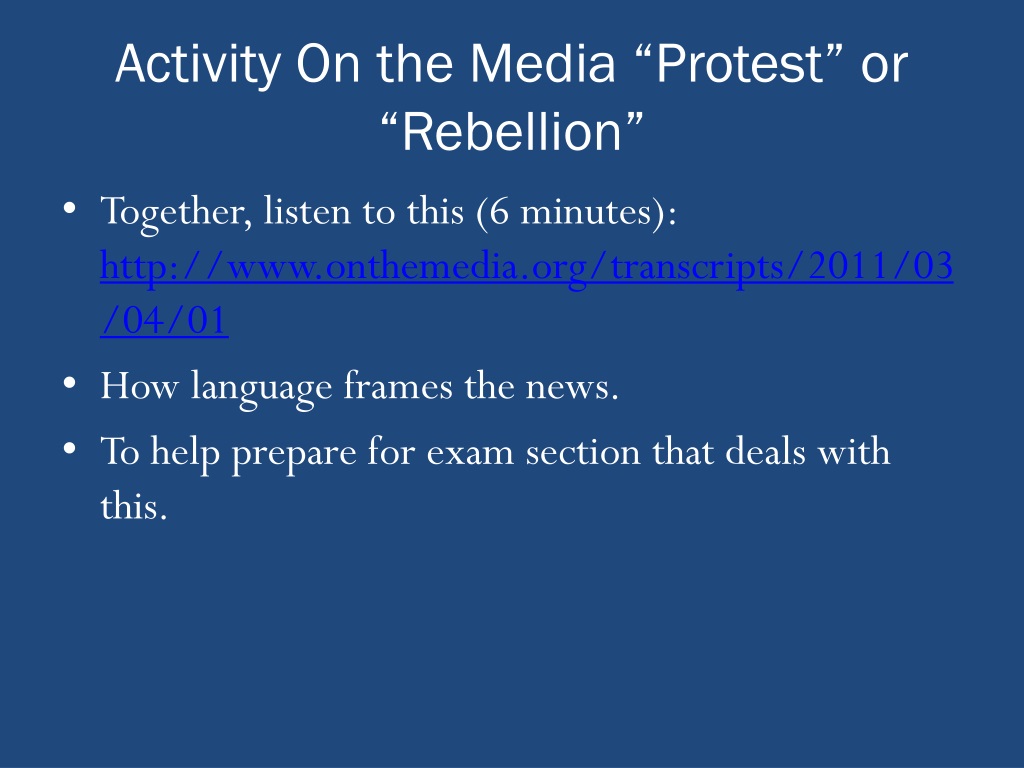 Activity On the Media “Protest” or “Rebellion”

• Together, listen to this (6 minutes): http://www.onthemedia.org/transcripts/2011/03/04/01

• How language frames the news.

• To help prepare for exam section that deals with this.